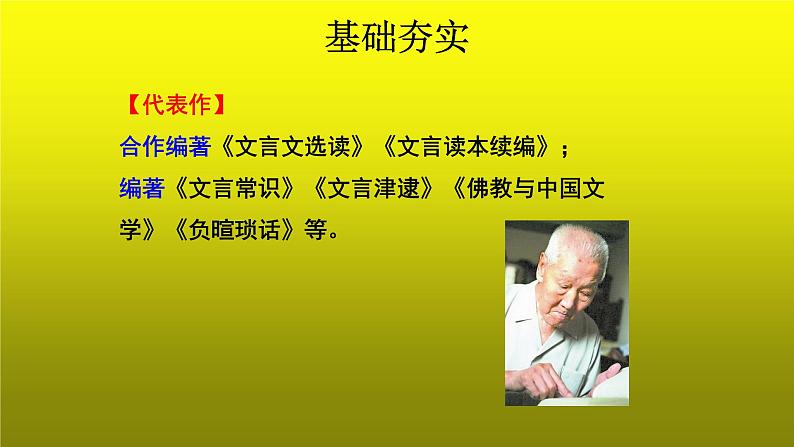 基础夯实

【代表作】

合作编著《文言文选读》《文言读本续编》；

编著《文言常识》《文言津逮》《佛教与中国文学》《负暄琐话》等。